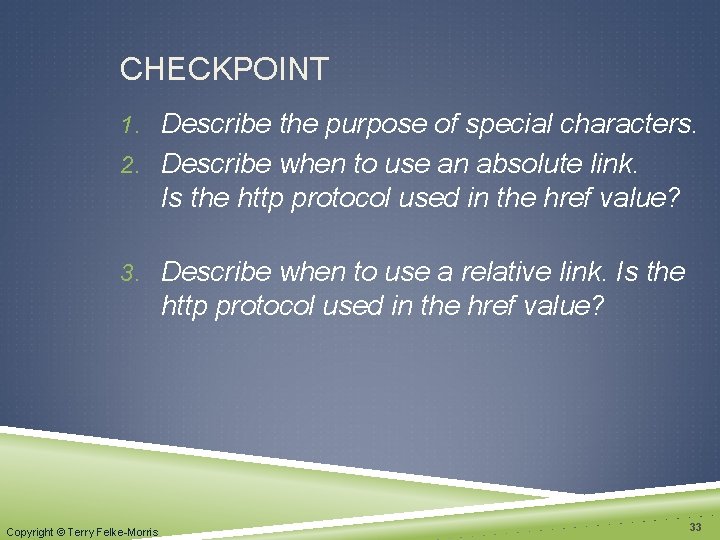 CHECKPOINT

1. Describe the purpose of special characters.
2. Describe when to use an absolute link. Is the http protocol used in the href value?

3. Describe when to use a relative link. Is the http protocol used in the href value?

Copyright © Terry Felke-Morris

33